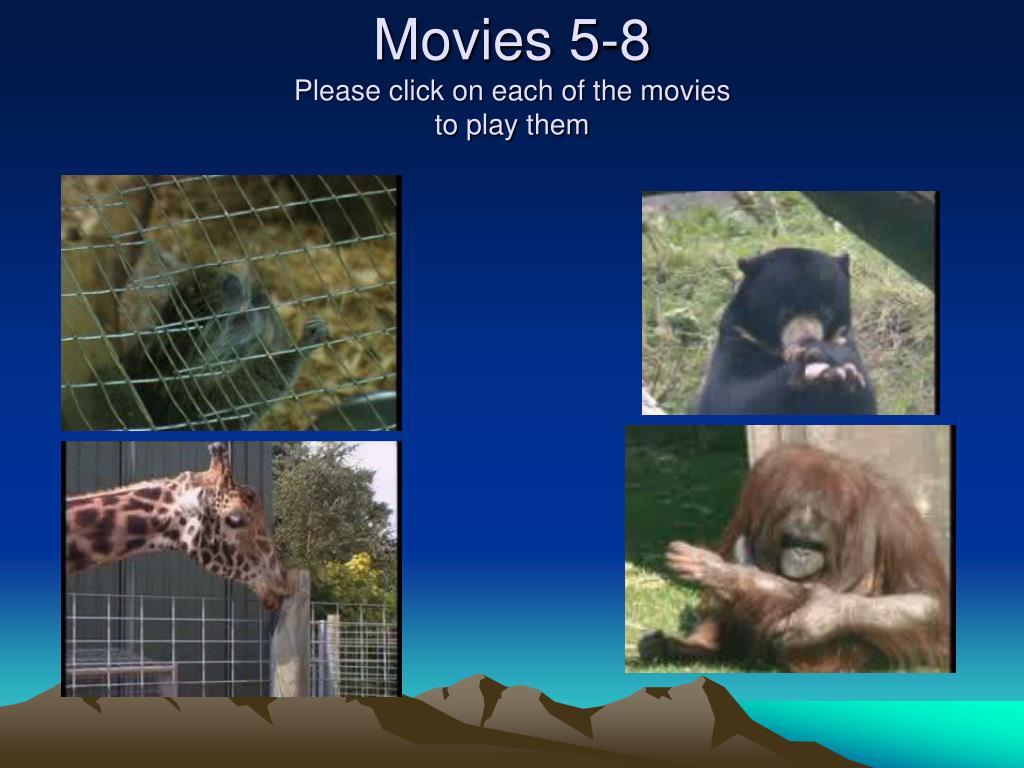 Movies 5-8
Please click on each of the movies to play them